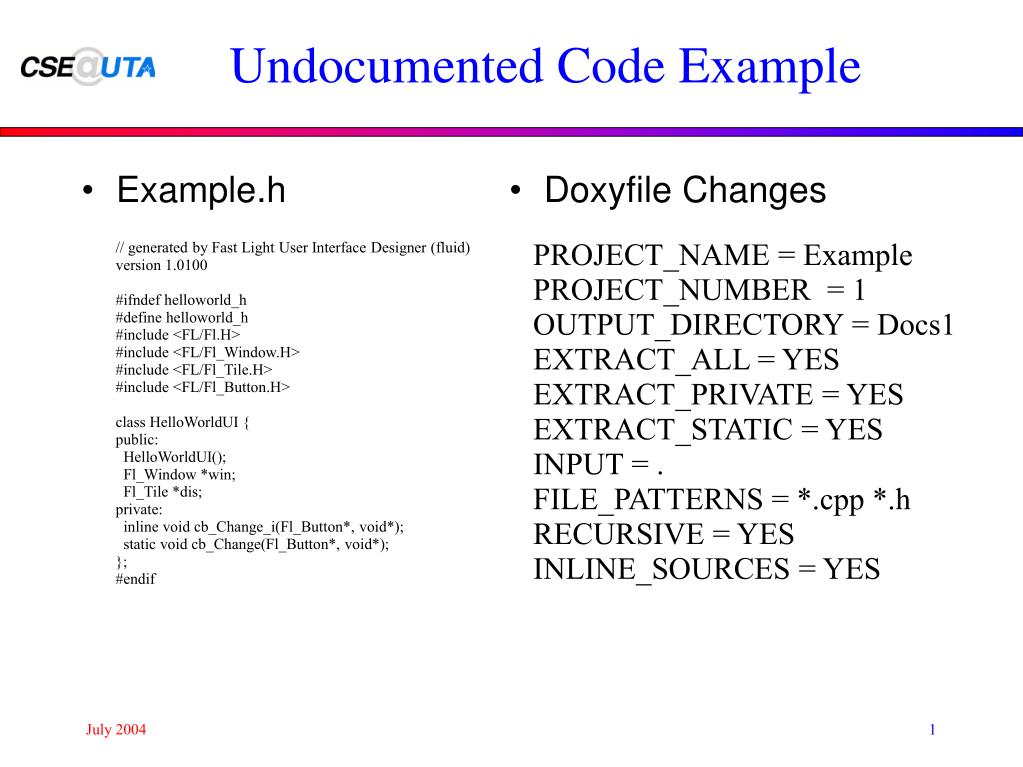 CSE@UTA

Undocumented Code Example

• Example.h

// generated by Fast Light User Interface Designer (fluid) version 1.0100

#ifndef helloworld_h
#define helloworld_h
#include <FL/Fl.H>
#include <FL/Fl_Window.H>
#include <FL/Fl_Tile.H>
#include <FL/Fl_Button.H>

class HelloWorldUI {
public:
HelloWorldUI();
Fl_Window *win;
Fl_Tile *dis;
private:
inline void cb_Change_i(Fl_Button*, void*);
static void cb_Change(Fl_Button*, void*);
};
#endif

• Doxyfile Changes

PROJECT_NAME = Example
PROJECT_NUMBER = 1
OUTPUT_DIRECTORY = Docs1
EXTRACT_ALL = YES
EXTRACT_PRIVATE = YES
EXTRACT_STATIC = YES
INPUT = .
FILE_PATTERNS = *.cpp *.h
RECURSIVE = YES
INLINE_SOURCES = YES

July 2004

1